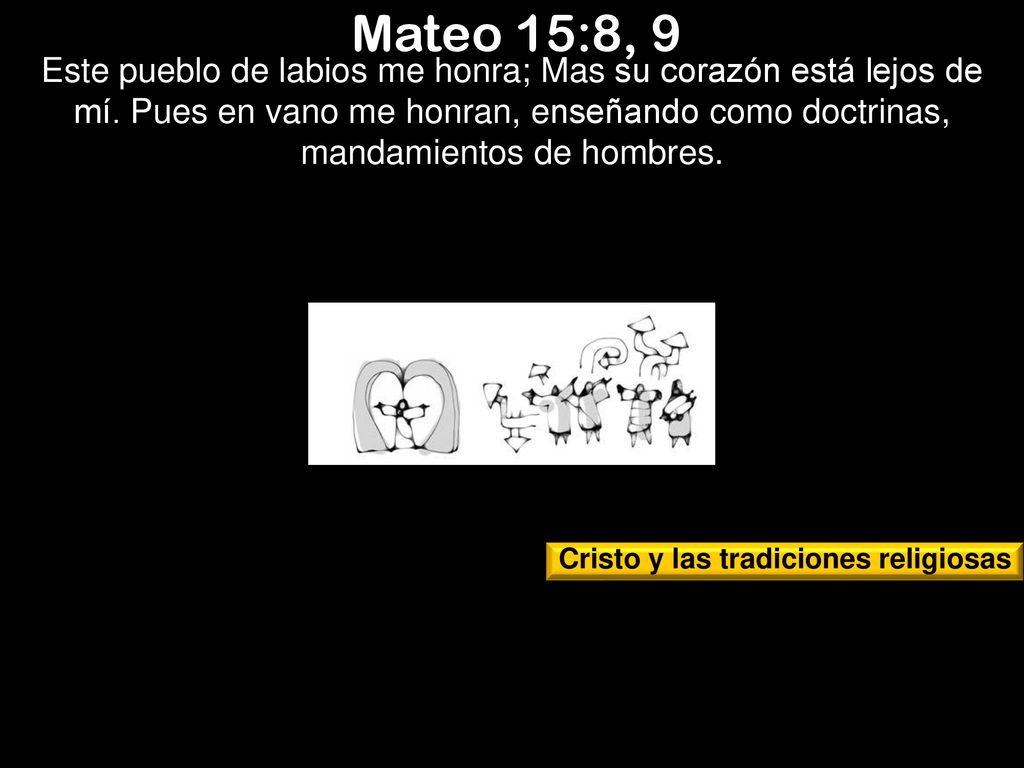 Mateo 15:8, 9

Este pueblo de labios me honra; Mas su corazón está lejos de mí. Pues en vano me honran, enseñando como doctrinas, mandamientos de hombres.

Cristo y las tradiciones religiosas